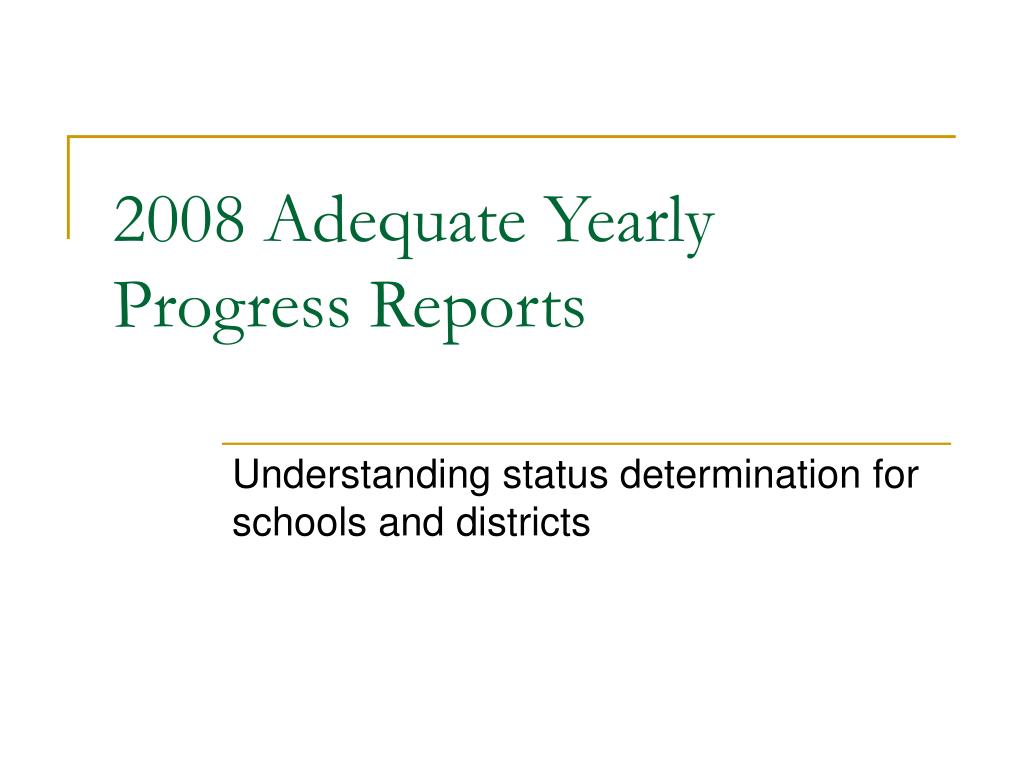 2008 Adequate Yearly Progress Reports

Understanding status determination for schools and districts